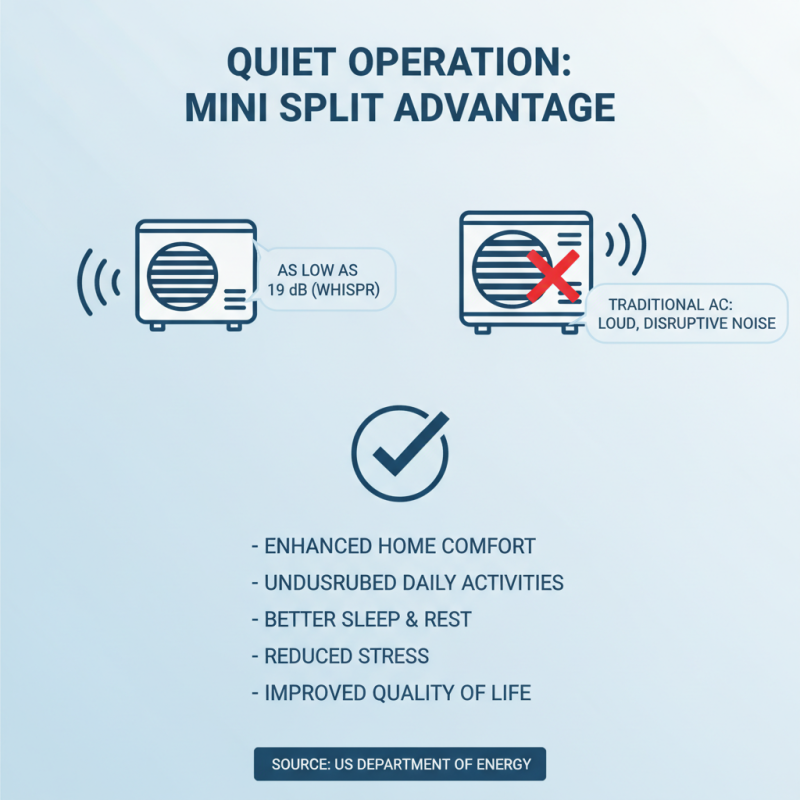 QUIET OPERATION:
MINI SPLIT ADVANTAGE

AS LOW AS
19 dB (WHISPR)

TRADITIONAL AC:
LOUD, DISRUPTIVE NOISE

- ENHANCED HOME COMFORT
- UNDUSRUBED DAILY ACTIVITIES
- BETTER SLEEP & REST
- REDUCED STRESS
- IMPROVED QUALITY OF LIFE

SOURCE: US DEPARTMENT OF ENERGY